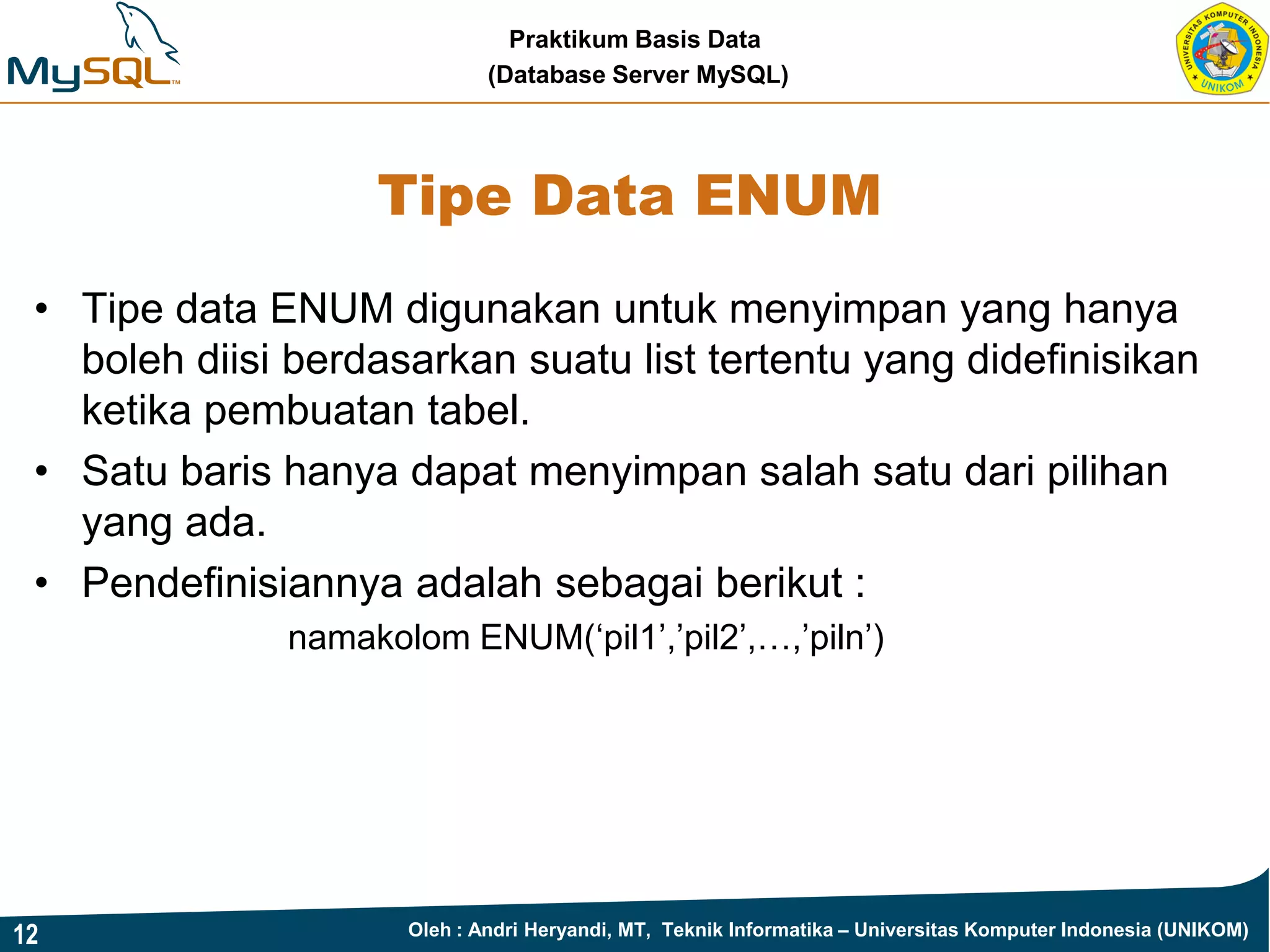 MySQL™

Praktikum Basis Data
(Database Server MySQL)

UNIVERSITAS KOMPUTER INDONESIA
UNIKOM

Tipe Data ENUM

• Tipe data ENUM digunakan untuk menyimpan yang hanya boleh diisi berdasarkan suatu list tertentu yang didefinisikan ketika pembuatan tabel.
• Satu baris hanya dapat menyimpan salah satu dari pilihan yang ada.
• Pendefinisiannya adalah sebagai berikut :

namakolom ENUM(‘pil1’,’pil2’,…,’piln’)

12

Oleh : Andri Heryandi, MT, Teknik Informatika – Universitas Komputer Indonesia (UNIKOM)